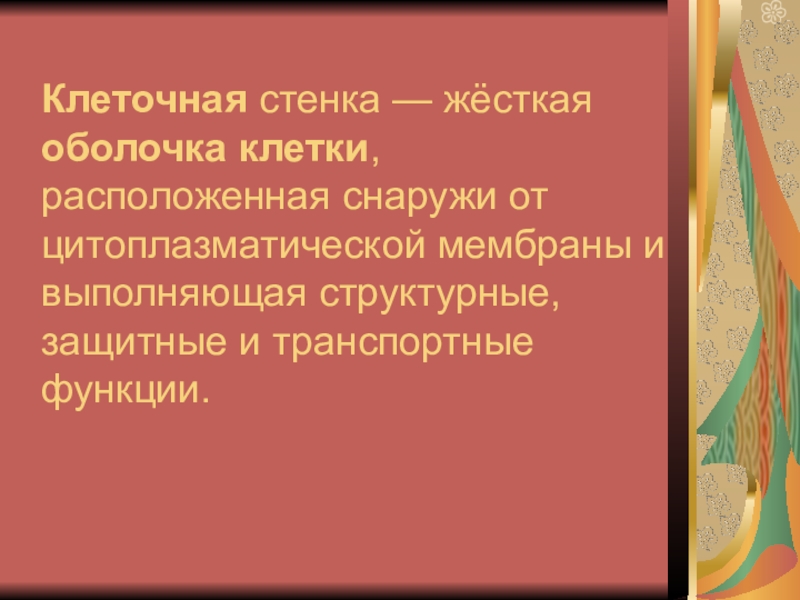 Клеточная стенка — жёсткая оболочка клетки, расположенная снаружи от цитоплазматической мембраны и выполняющая структурные, защитные и транспортные функции.